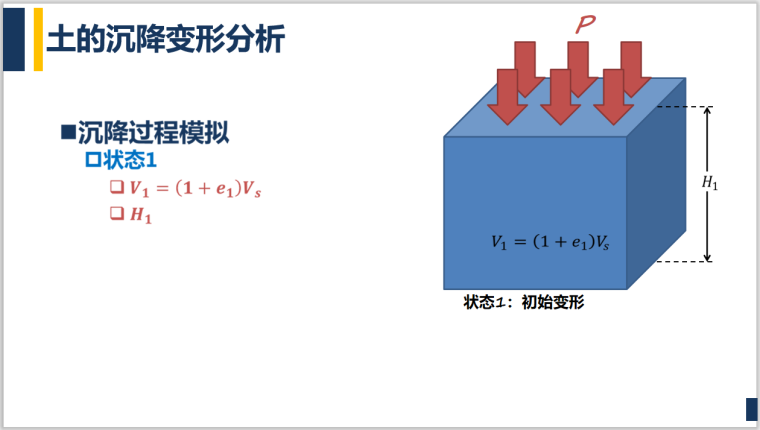 土的沉降变形分析

■沉降过程模拟

□状态1

❑ $V_1 = (1 + e_1)V_s$

❑ $H_1$

$P$

$H_1$

$V_1 = (1 + e_1)V_s$

状态1：初始变形